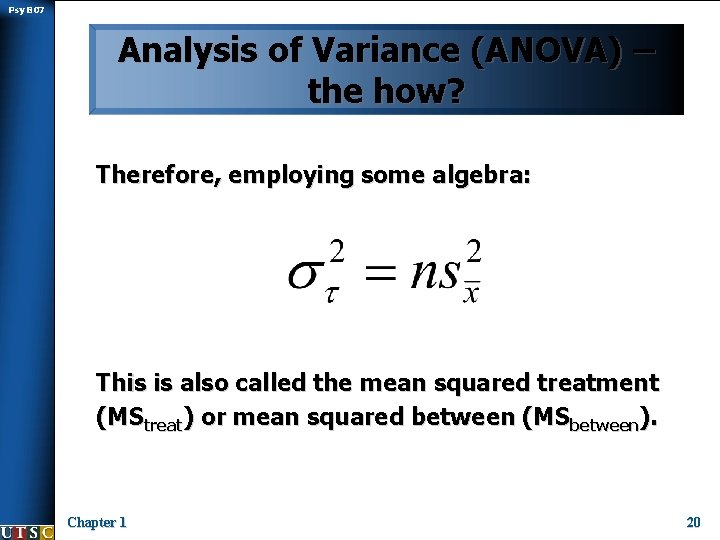 Psy B07

Analysis of Variance (ANOVA) – the how?

Therefore, employing some algebra:

$\sigma_{\tau}^{2} = ns_{\bar{x}}^{2}$

This is also called the mean squared treatment ($MS_{treat}$) or mean squared between ($MS_{between}$).

UTSC

Chapter 1

20